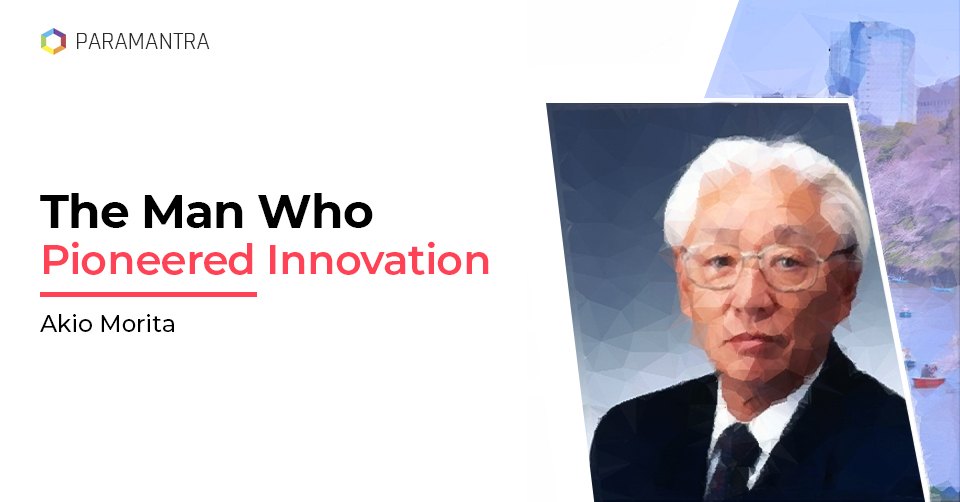 PARAMANTRA

The Man Who
Pioneered Innovation

Akio Morita